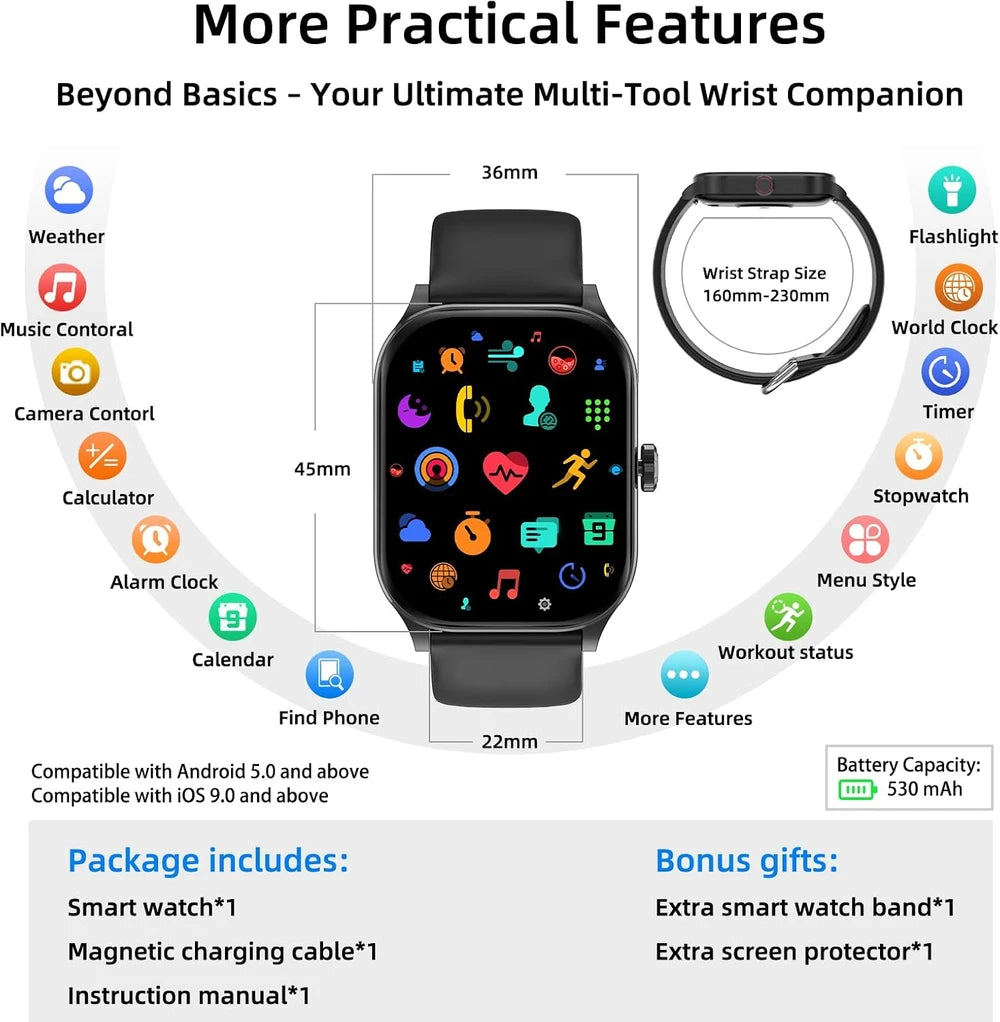 More Practical Features

Beyond Basics - Your Ultimate Multi-Tool Wrist Companion

Weather

Music Contoral

Camera Contorl

Calculator

Alarm Clock

Calendar

Find Phone

36mm

45mm

22mm

Wrist Strap Size
160mm-230mm

Flashlight

World Clock

Timer

Stopwatch

Menu Style

Workout status

More Features

Compatible with Android 5.0 and above
Compatible with iOS 9.0 and above

Battery Capacity:
530 mAh

Package includes:

Smart watch*1

Magnetic charging cable*1

Instruction manual*1

Bonus gifts:

Extra smart watch band*1

Extra screen protector*1